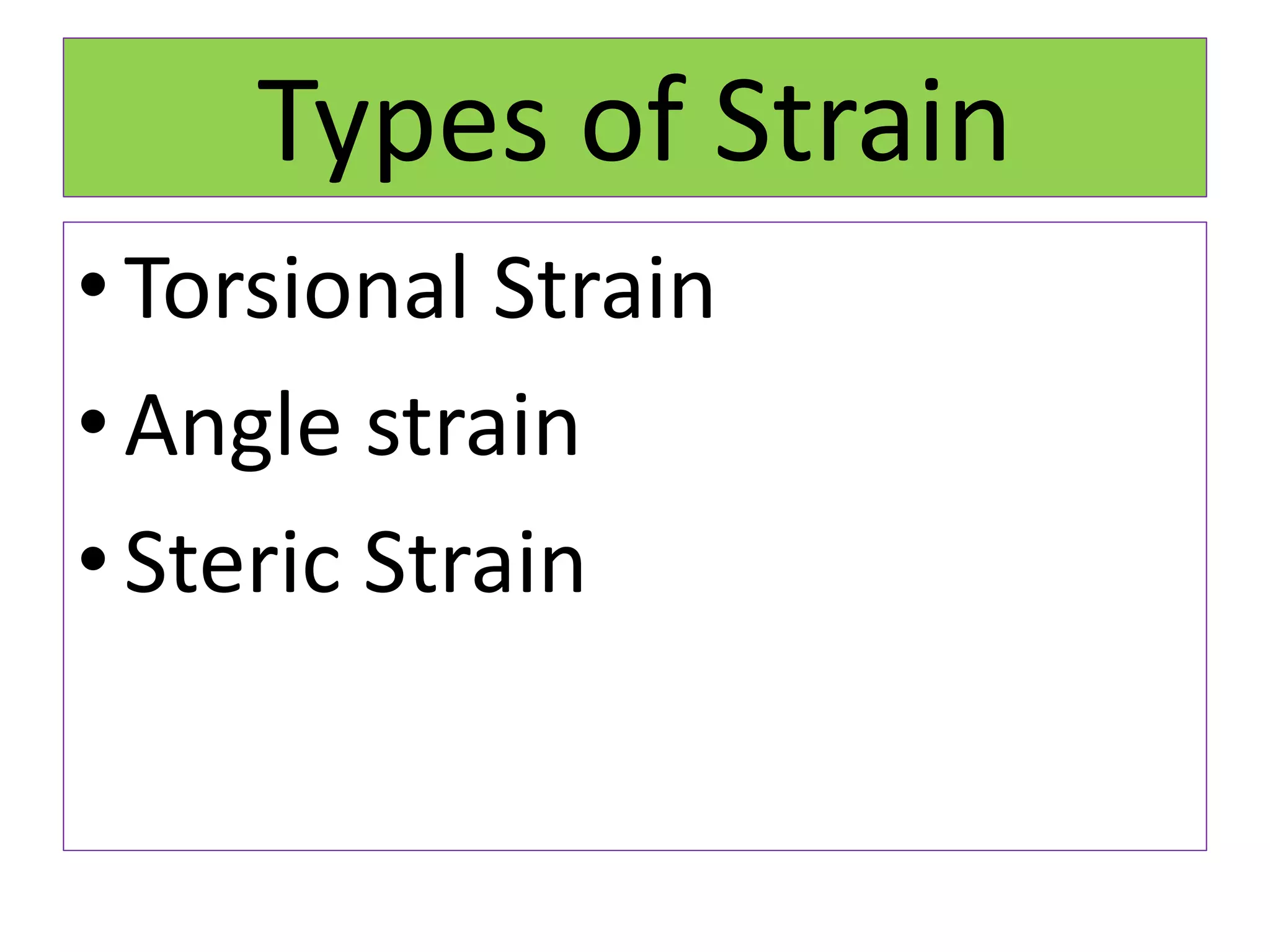 Types of Strain

• Torsional Strain
• Angle strain
• Steric Strain